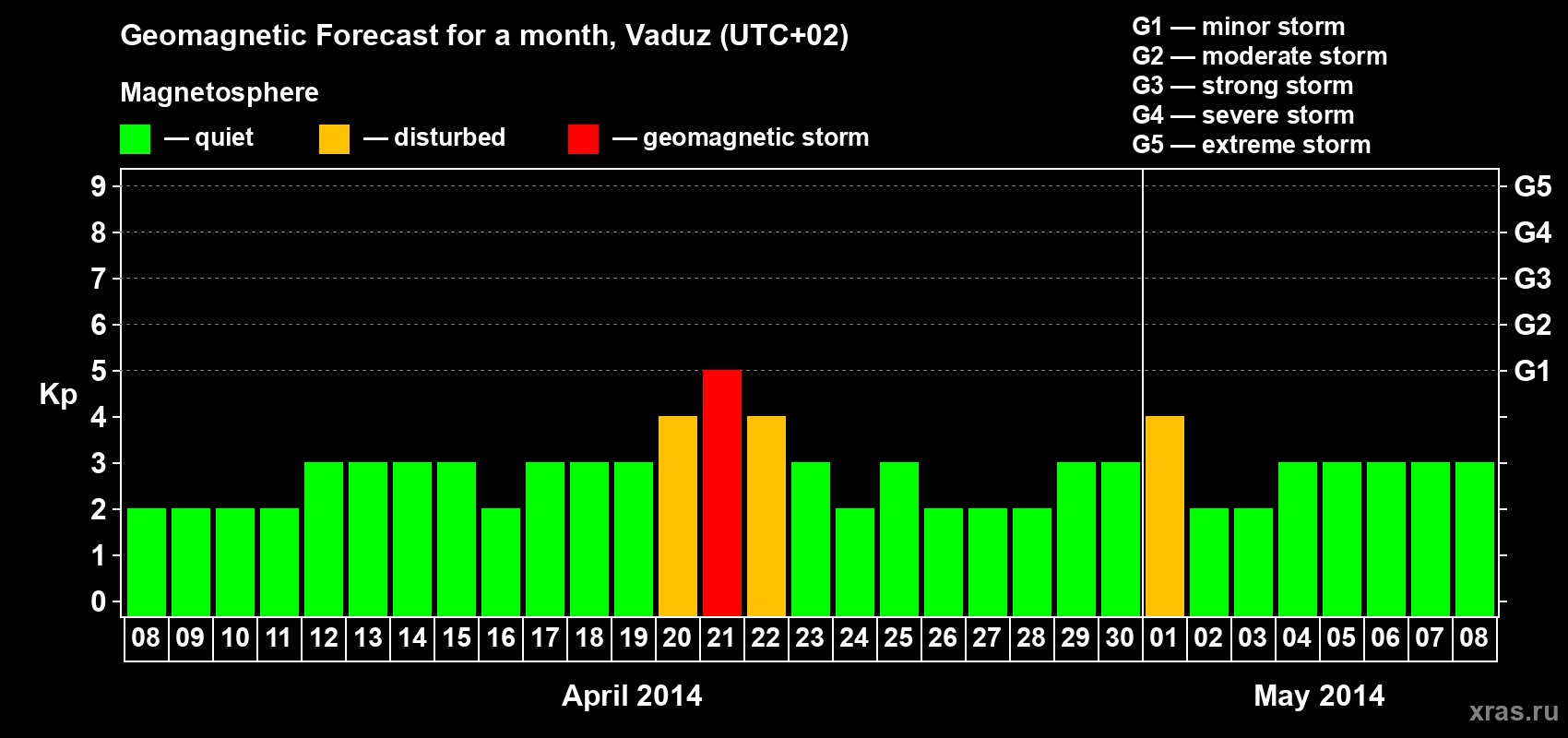 Geomagnetic Forecast for a month, Vaduz (UTC+02)

Magnetosphere

— quiet — disturbed — geomagnetic storm

G1 — minor storm
G2 — moderate storm
G3 — strong storm
G4 — severe storm
G5 — extreme storm

Kp

9
8
7
6
5
4
3
2
1
0

G5
G4
G3
G2
G1

08 09 10 11 12 13 14 15 16 17 18 19 20 21 22 23 24 25 26 27 28 29 30 01 02 03 04 05 06 07 08

April 2014

May 2014

xras.ru